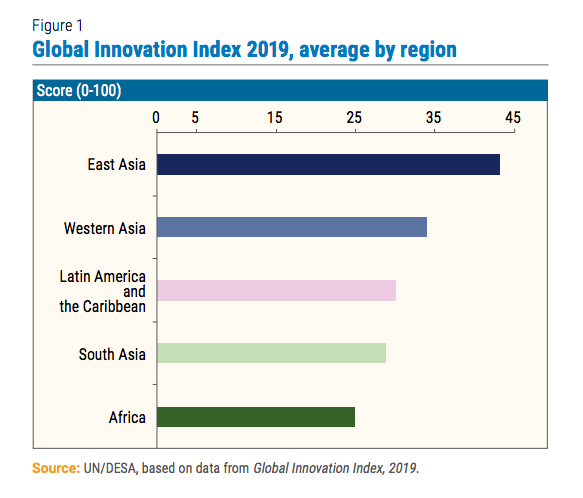 Figure 1
Global Innovation Index 2019, average by region

Score (0-100)

0 5 15 25 35 45

East Asia

Western Asia

Latin America and the Caribbean

South Asia

Africa

Source: UN/DESA, based on data from Global Innovation Index, 2019.